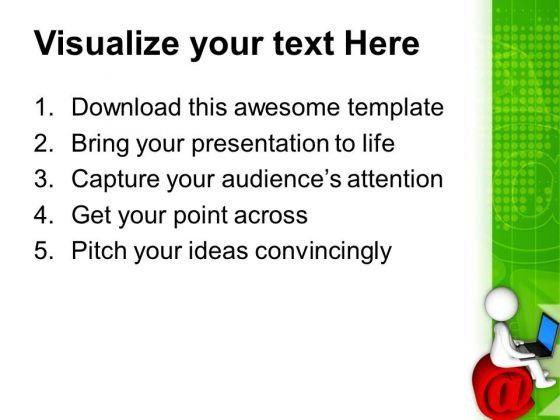 Visualize your text Here

1. Download this awesome template
2. Bring your presentation to life
3. Capture your audience's attention
4. Get your point across
5. Pitch your ideas convincingly

@